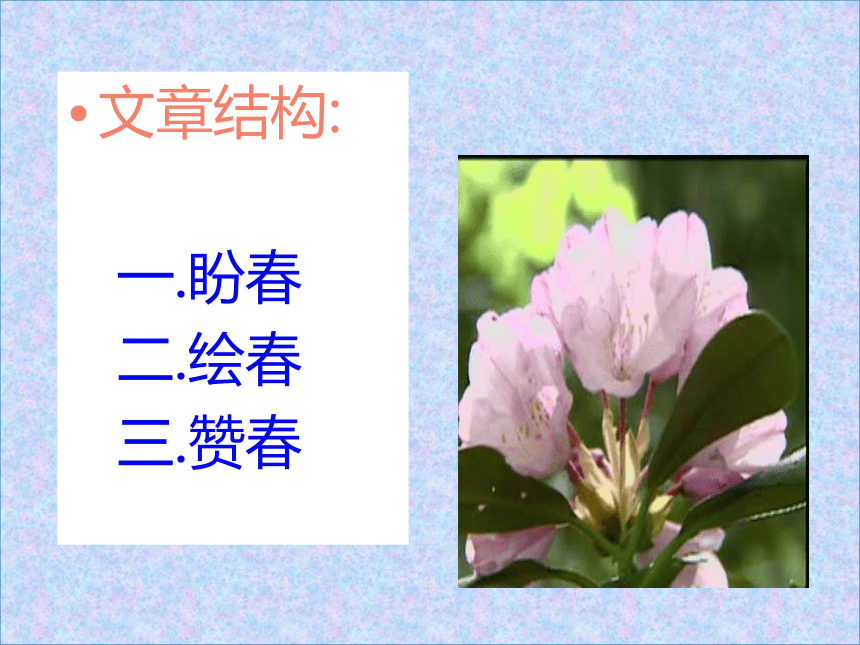 • 文章结构:

一.盼春
二.绘春
三.赞春